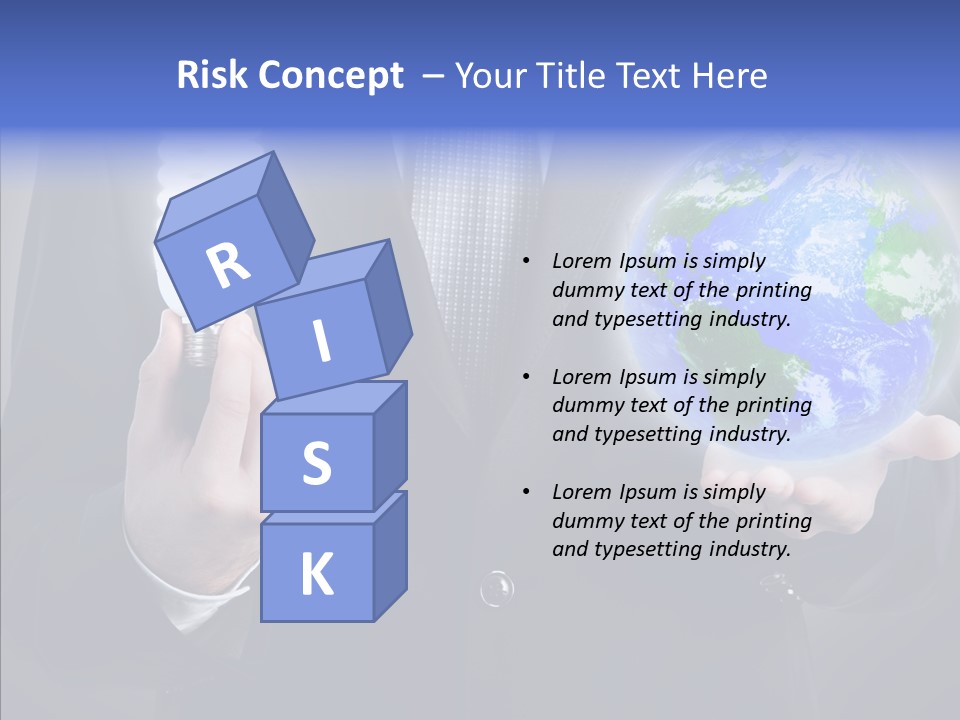 Risk Concept – Your Title Text Here

R
I
S
K

• Lorem Ipsum is simply dummy text of the printing and typesetting industry.

• Lorem Ipsum is simply dummy text of the printing and typesetting industry.

• Lorem Ipsum is simply dummy text of the printing and typesetting industry.